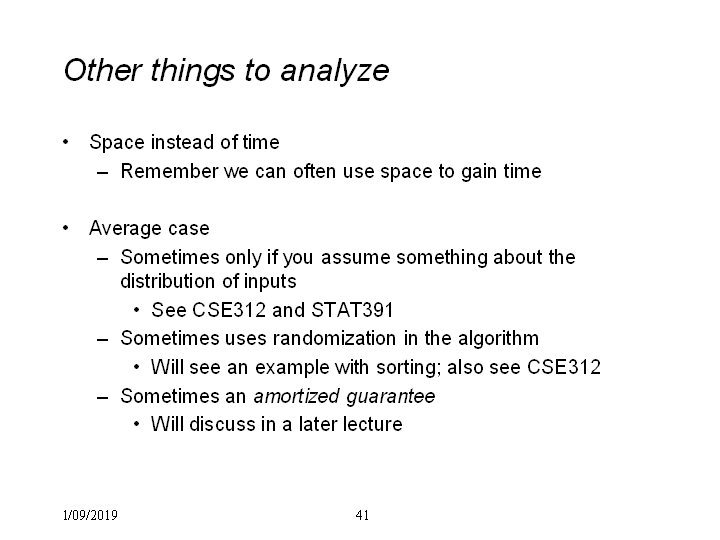 Other things to analyze

• Space instead of time
– Remember we can often use space to gain time

• Average case
– Sometimes only if you assume something about the distribution of inputs
• See CSE312 and STAT391
– Sometimes uses randomization in the algorithm
• Will see an example with sorting; also see CSE312
– Sometimes an amortized guarantee
• Will discuss in a later lecture

1/09/2019

41